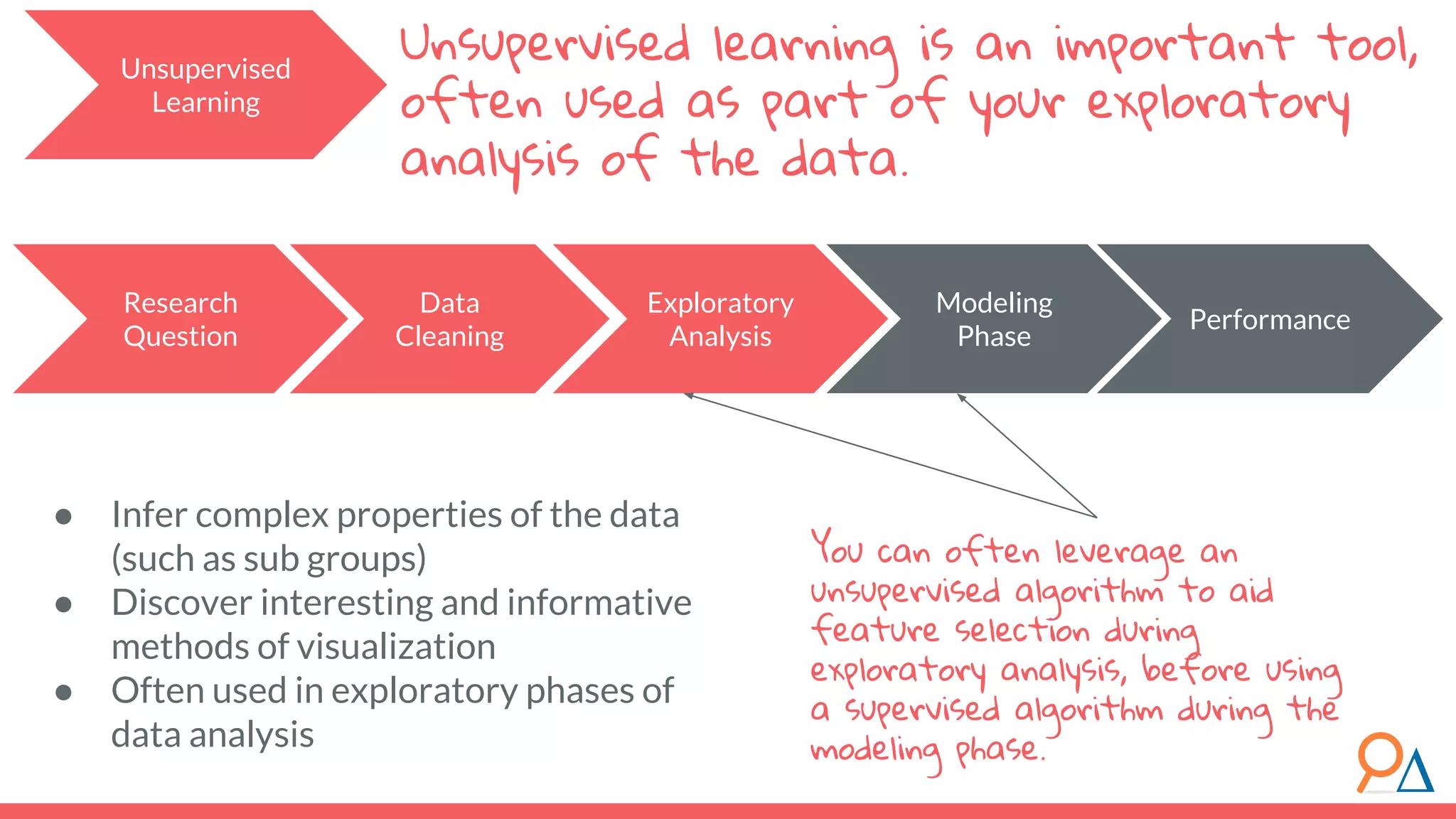 Unsupervised Learning

Unsupervised learning is an important tool, often used as part of your exploratory analysis of the data.

Research Question

Data Cleaning

Exploratory Analysis

Modeling Phase

Performance

- Infer complex properties of the data (such as sub groups)
- Discover interesting and informative methods of visualization
- Often used in exploratory phases of data analysis

You can often leverage an unsupervised algorithm to aid feature selection during exploratory analysis, before using a supervised algorithm during the modeling phase.